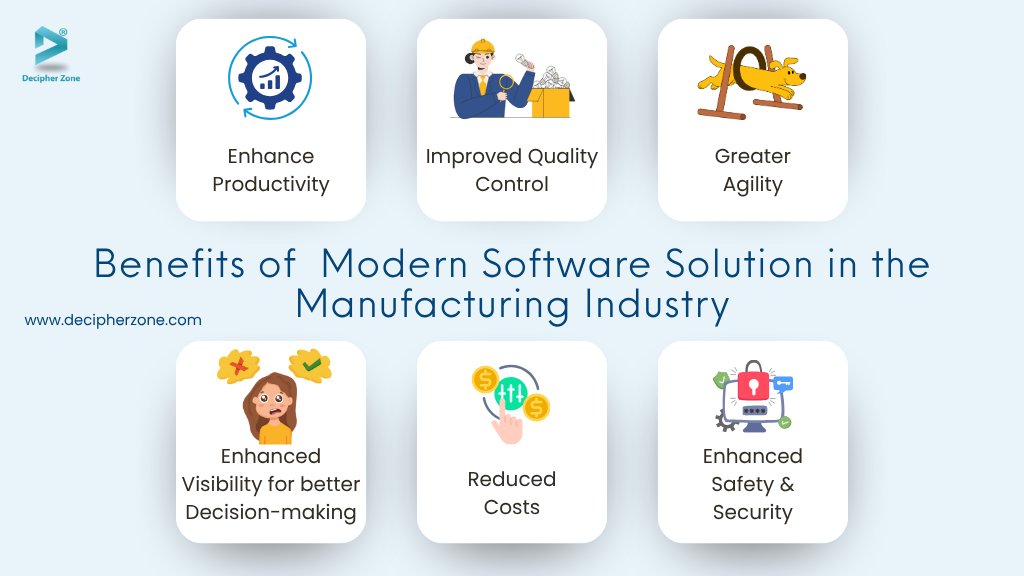 Decipher Zone

Enhance Productivity

Improved Quality Control

Greater Agility

Benefits of Modern Software Solution in the Manufacturing Industry

www.decipherzone.com

Enhanced Visibility for better Decision-making

Reduced Costs

Enhanced Safety & Security